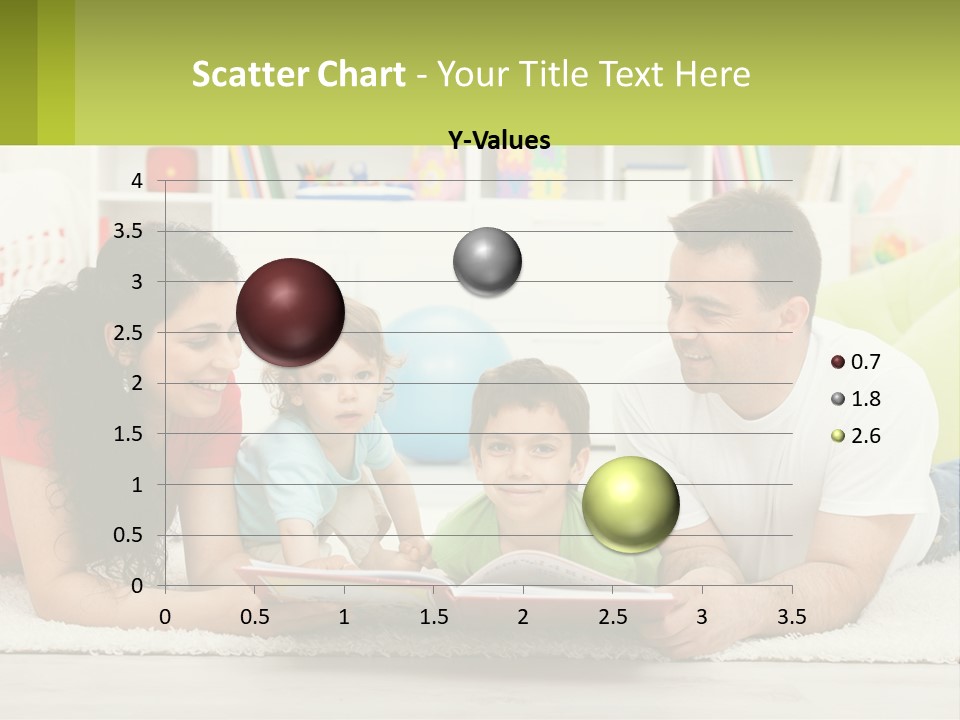 Scatter Chart - Your Title Text Here

Y-Values

4
3.5
3
2.5
2
1.5
1
0.5
0

0 0.5 1 1.5 2 2.5 3 3.5

0.7
1.8
2.6